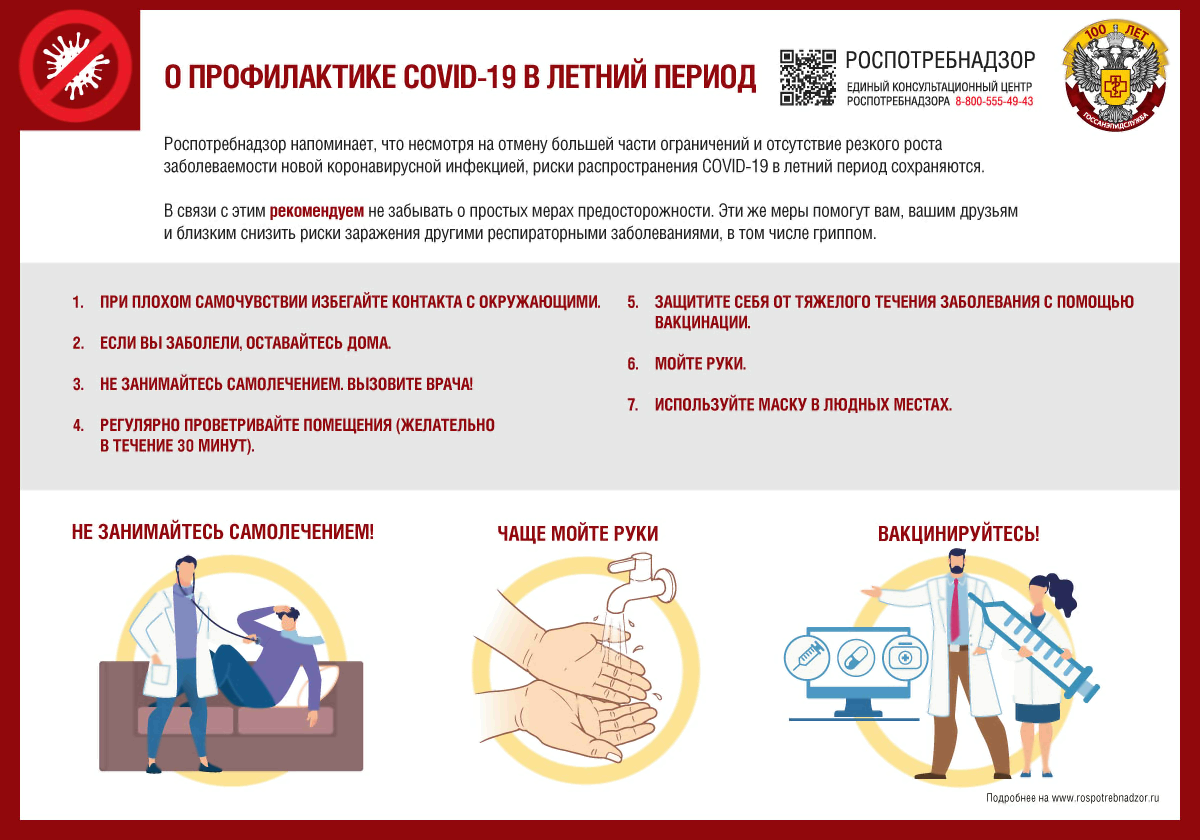 О ПРОФИЛАКТИКЕ COVID-19 В ЛЕТНИЙ ПЕРИОД

РОСПОТРЕБНАДЗОР
ЕДИНЫЙ КОНСУЛЬТАЦИОННЫЙ ЦЕНТР РОСПОТРЕБНАДЗОРА 8-800-555-49-43

100 ЛЕТ
ГОССАНЭПИДСЛУЖБА

Роспотребнадзор напоминает, что несмотря на отмену большей части ограничений и отсутствие резкого роста заболеваемости новой коронавирусной инфекцией, риски распространения COVID-19 в летний период сохраняются.

В связи с этим рекомендуем не забывать о простых мерах предосторожности. Эти же меры помогут вам, вашим друзьям и близким снизить риски заражения другими респираторными заболеваниями, в том числе гриппом.

1. ПРИ ПЛОХОМ САМОЧУВСТВИИ ИЗБЕГАЙТЕ КОНТАКТА С ОКРУЖАЮЩИМИ.

2. ЕСЛИ ВЫ ЗАБОЛЕЛИ, ОСТАВАЙТЕСЬ ДОМА.

3. НЕ ЗАНИМАЙТЕСЬ САМОЛЕЧЕНИЕМ. ВЫЗОВИТЕ ВРАЧА!

4. РЕГУЛЯРНО ПРОВЕТРИВАЙТЕ ПОМЕЩЕНИЯ (ЖЕЛАТЕЛЬНО В ТЕЧЕНИЕ 30 МИНУТ).

5. ЗАЩИТИТЕ СЕБЯ ОТ ТЯЖЕЛОГО ТЕЧЕНИЯ ЗАБОЛЕВАНИЯ С ПОМОЩЬЮ ВАКЦИНАЦИИ.

6. МОЙТЕ РУКИ.

7. ИСПОЛЬЗУЙТЕ МАСКУ В ЛЮДНЫХ МЕСТАХ.

НЕ ЗАНИМАЙТЕСЬ САМОЛЕЧЕНИЕМ!

ЧАЩЕ МОЙТЕ РУКИ

ВАКЦИНИРУЙТЕСЬ!

Подробнее на www.rospotrebnadzor.ru